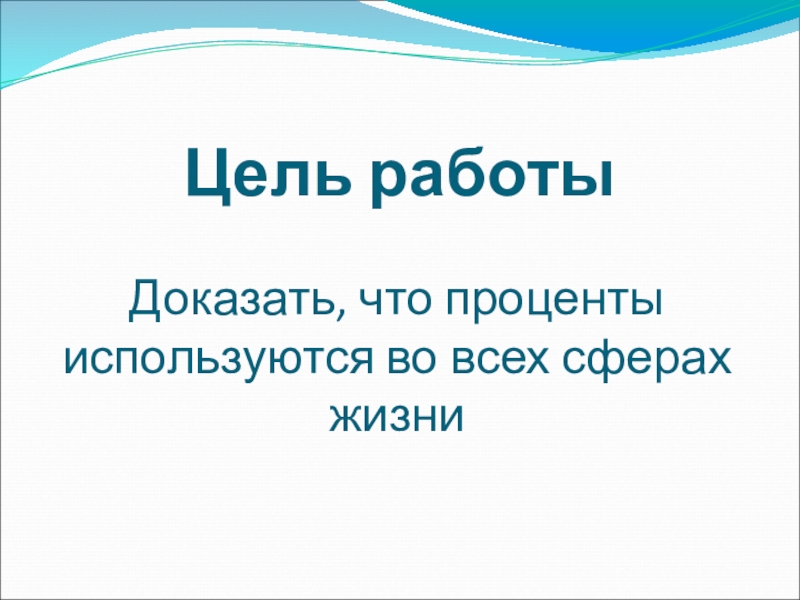 Цель работы

Доказать, что проценты используются во всех сферах жизни